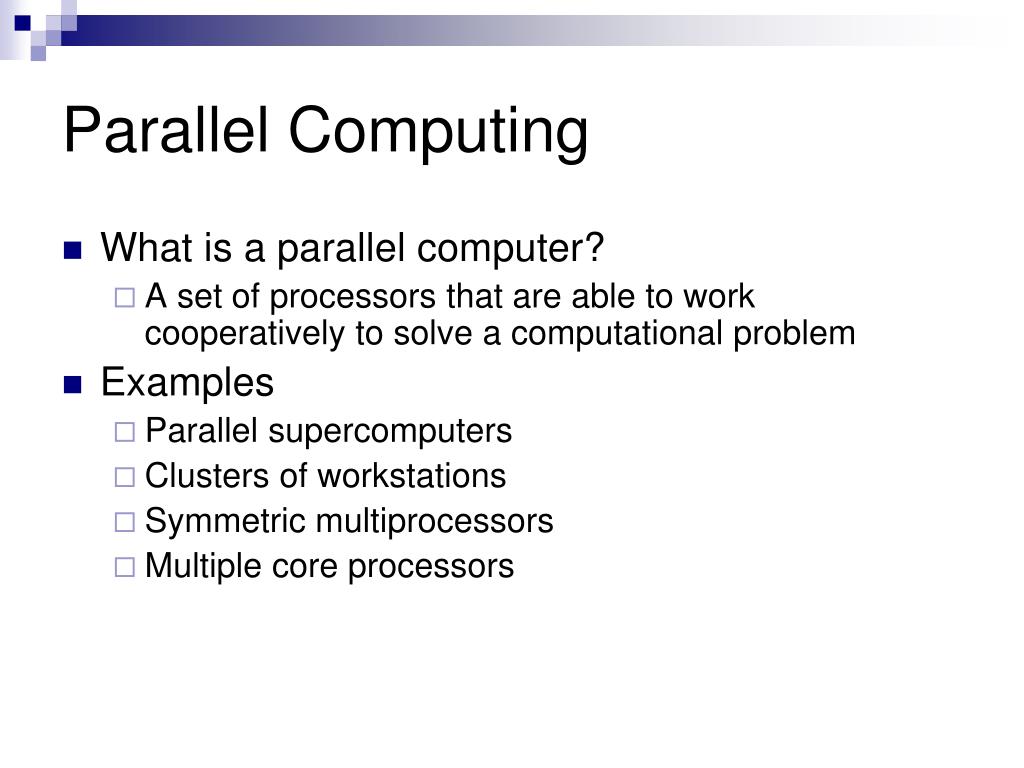 Parallel Computing

What is a parallel computer?

A set of processors that are able to work cooperatively to solve a computational problem

Examples

Parallel supercomputers

Clusters of workstations

Symmetric multiprocessors

Multiple core processors